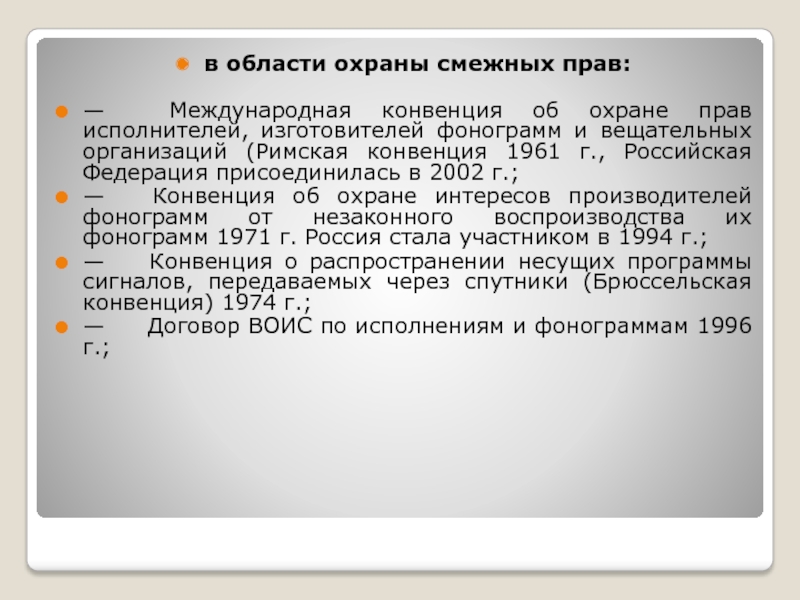 в области охраны смежных прав:

— Международная конвенция об охране прав исполнителей, изготовителей фонограмм и вещательных организаций (Римская конвенция 1961 г., Российская Федерация присоединилась в 2002 г.;

— Конвенция об охране интересов производителей фонограмм от незаконного воспроизводства их фонограмм 1971 г. Россия стала участником в 1994 г.;

— Конвенция о распространении несущих программы сигналов, передаваемых через спутники (Брюссельская конвенция) 1974 г.;

— Договор ВОИС по исполнениям и фонограммам 1996 г.;